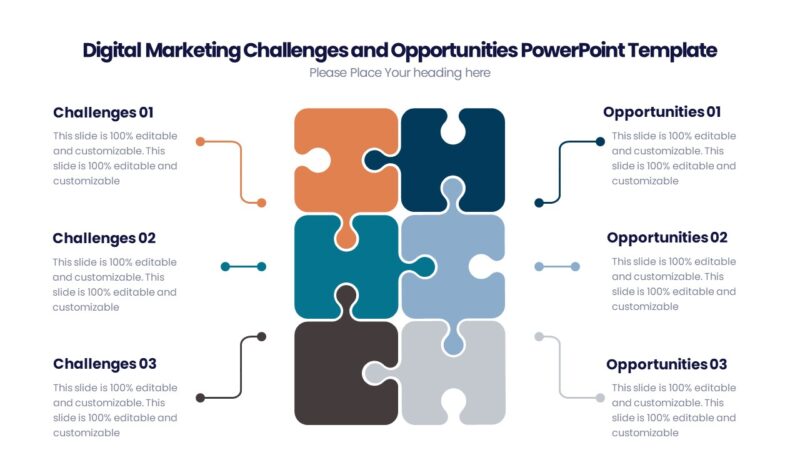 Digital Marketing Challenges and Opportunities PowerPoint Template

Please Place Your heading here

Challenges 01

This slide is 100% editable and customizable. This slide is 100% editable and customizable

Challenges 02

This slide is 100% editable and customizable. This slide is 100% editable and customizable

Challenges 03

This slide is 100% editable and customizable. This slide is 100% editable and customizable

Opportunities 01

This slide is 100% editable and customizable. This slide is 100% editable and customizable

Opportunities 02

This slide is 100% editable and customizable. This slide is 100% editable and customizable

Opportunities 03

This slide is 100% editable and customizable. This slide is 100% editable and customizable